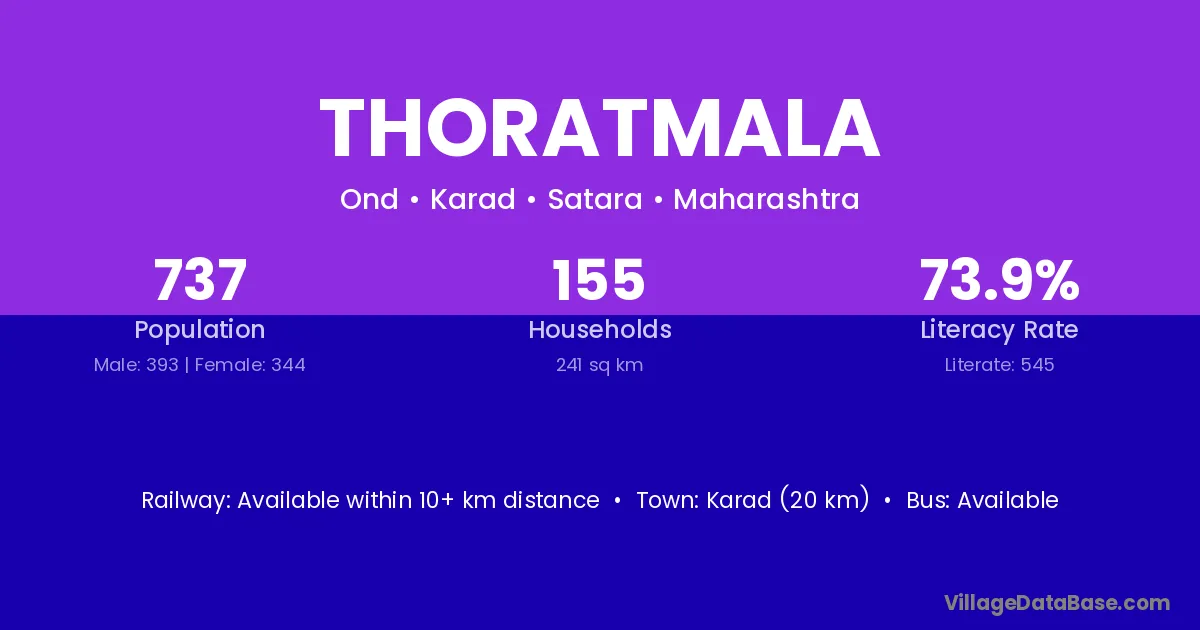 THORATMALA

Ond • Karad • Satara • Maharashtra

737
Population
Male: 393 | Female: 344

155
Households
241 sq km

73.9%
Literacy Rate
Literate: 545

Railway: Available within 10+ km distance • Town: Karad (20 km) • Bus: Available

VillageDataBase.com